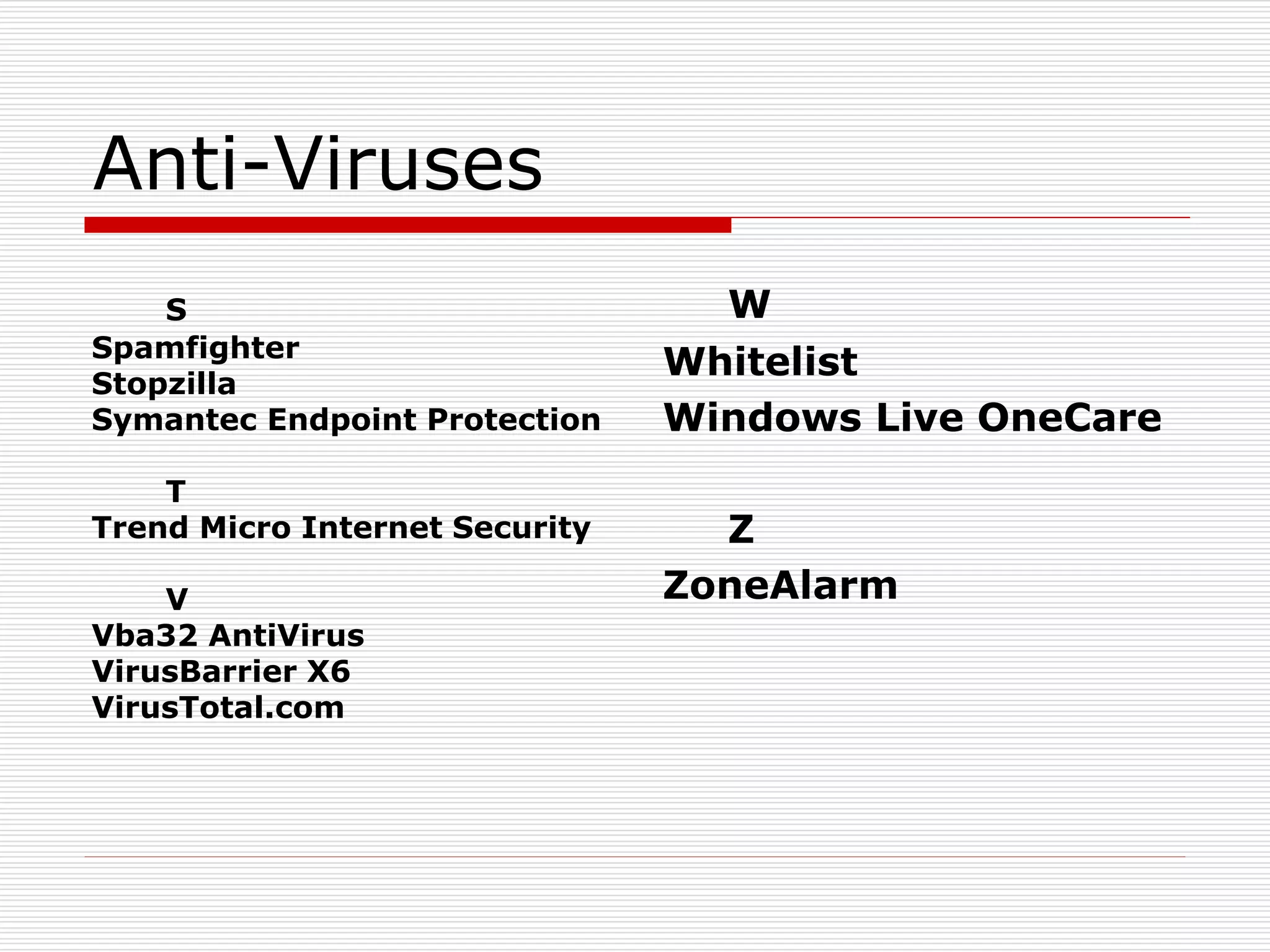 Anti-Viruses

S
Spamfighter
Stopzilla
Symantec Endpoint Protection

T
Trend Micro Internet Security

V
Vba32 AntiVirus
VirusBarrier X6
VirusTotal.com

W
Whitelist
Windows Live OneCare

Z
ZoneAlarm